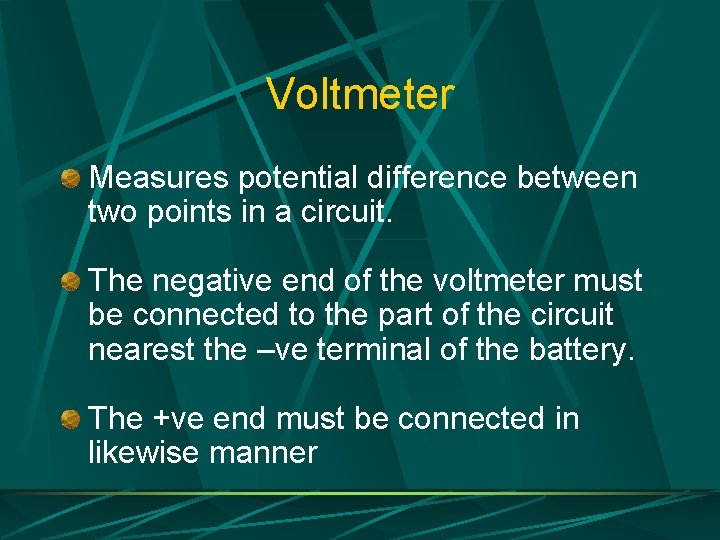 Voltmeter

Measures potential difference between two points in a circuit.

The negative end of the voltmeter must be connected to the part of the circuit nearest the –ve terminal of the battery.

The +ve end must be connected in likewise manner